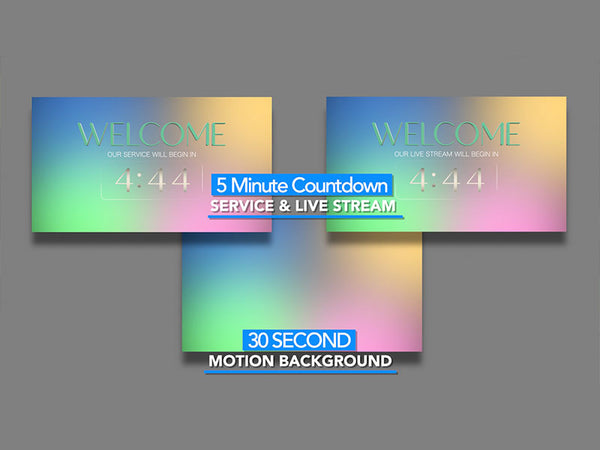 WELCOME
OUR SERVICE WILL BEGIN IN
4:44

WELCOME
OUR LIVE STREAM WILL BEGIN IN
4:44

5 Minute Countdown
SERVICE & LIVE STREAM

30 SECOND
MOTION BACKGROUND